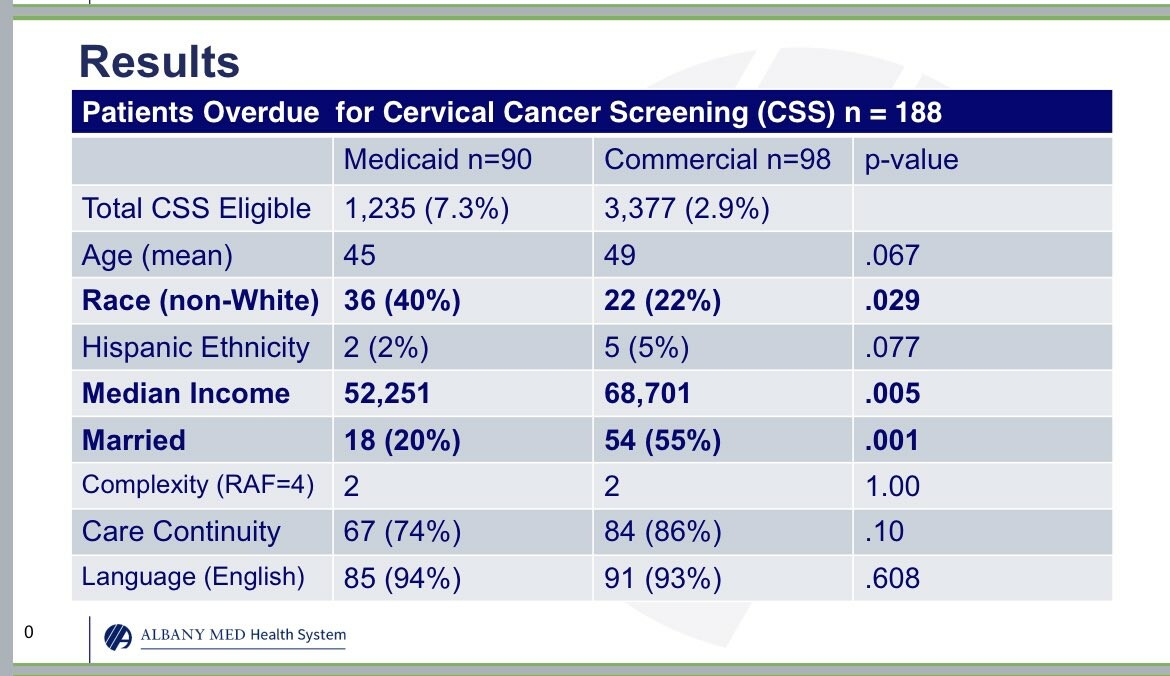 Results

Patients Overdue for Cervical Cancer Screening (CSS) n = 188

| | Medicaid n=90 | Commercial n=98 | p-value |
|---|---|---|---|
| Total CSS Eligible | 1,235 (7.3%) | 3,377 (2.9%) | |
| Age (mean) | 45 | 49 | .067 |
| **Race (non-White)** | **36 (40%)** | **22 (22%)** | **.029** |
| Hispanic Ethnicity | 2 (2%) | 5 (5%) | .077 |
| **Median Income** | **52,251** | **68,701** | **.005** |
| **Married** | **18 (20%)** | **54 (55%)** | **.001** |
| Complexity (RAF=4) | 2 | 2 | 1.00 |
| Care Continuity | 67 (74%) | 84 (86%) | .10 |
| Language (English) | 85 (94%) | 91 (93%) | .608 |

0

ALBANY MED Health System